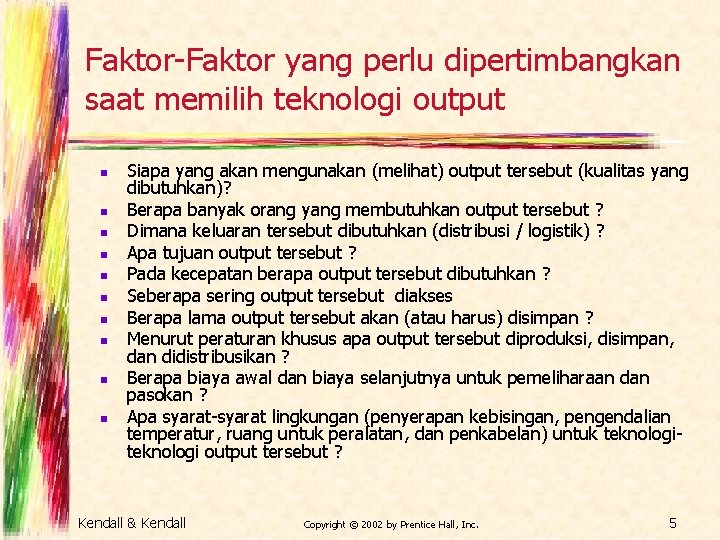 Faktor-Faktor yang perlu dipertimbangkan saat memilih teknologi output

- Siapa yang akan mengunakan (melihat) output tersebut (kualitas yang dibutuhkan)?
- Berapa banyak orang yang membutuhkan output tersebut ?
- Dimana keluaran tersebut dibutuhkan (distribusi / logistik) ?
- Apa tujuan output tersebut ?
- Pada kecepatan berapa output tersebut dibutuhkan ?
- Seberapa sering output tersebut diakses
- Berapa lama output tersebut akan (atau harus) disimpan ?
- Menurut peraturan khusus apa output tersebut diproduksi, disimpan, dan didistribusikan ?
- Berapa biaya awal dan biaya selanjutnya untuk pemeliharaan dan pasokan ?
- Apa syarat-syarat lingkungan (penyerapan kebisingan, pengendalian temperatur, ruang untuk peralatan, dan penkabelan) untuk teknologi-teknologi output tersebut ?

Kendall & Kendall

Copyright © 2002 by Prentice Hall, Inc.

5